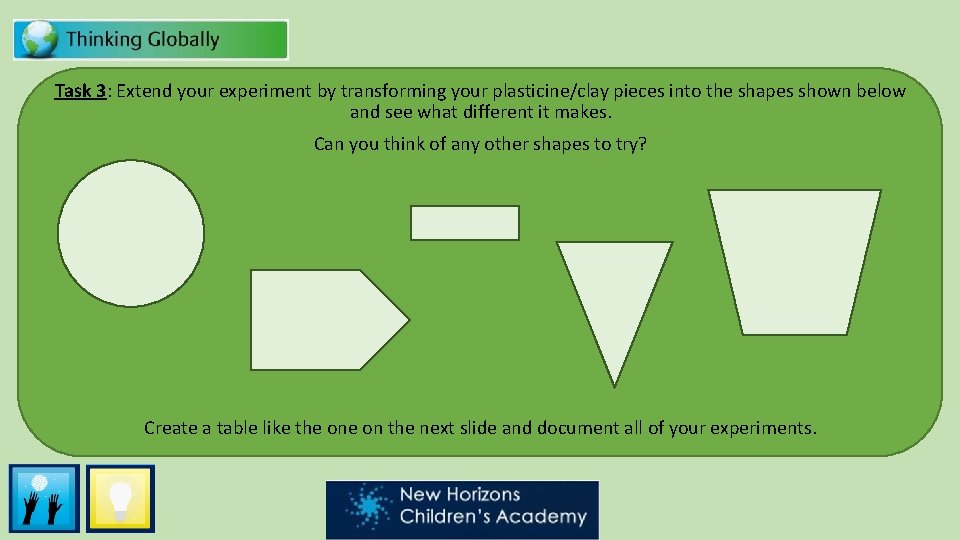 Thinking Globally

Task 3: Extend your experiment by transforming your plasticine/clay pieces into the shapes shown below and see what different it makes.

Can you think of any other shapes to try?

Create a table like the one on the next slide and document all of your experiments.

New Horizons Children's Academy